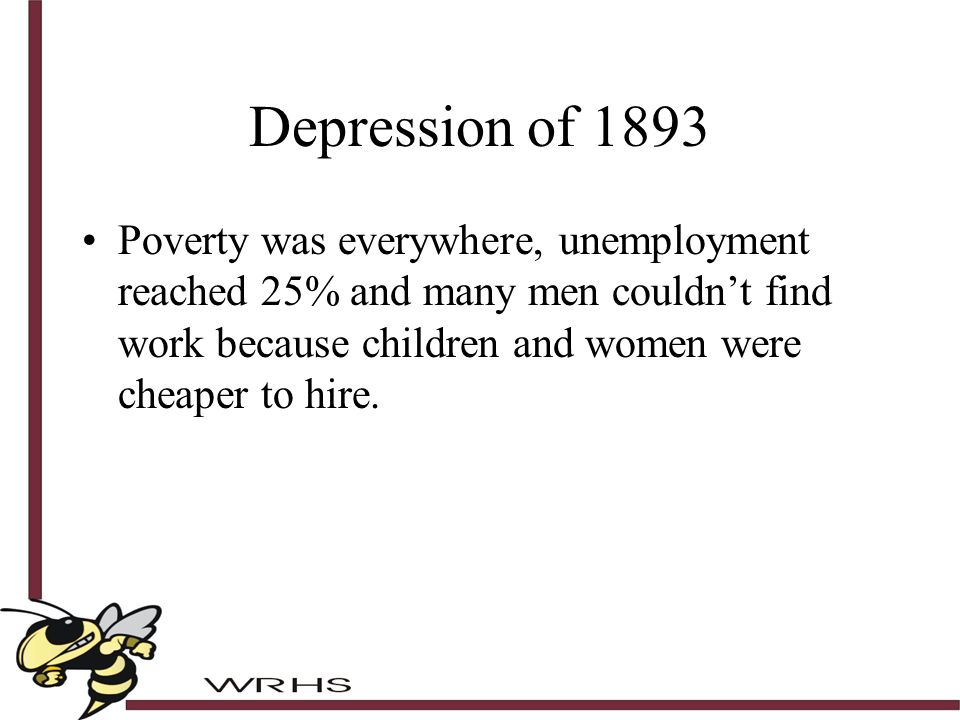 Depression of 1893

• Poverty was everywhere, unemployment reached 25% and many men couldn’t find work because children and women were cheaper to hire.

WRHS